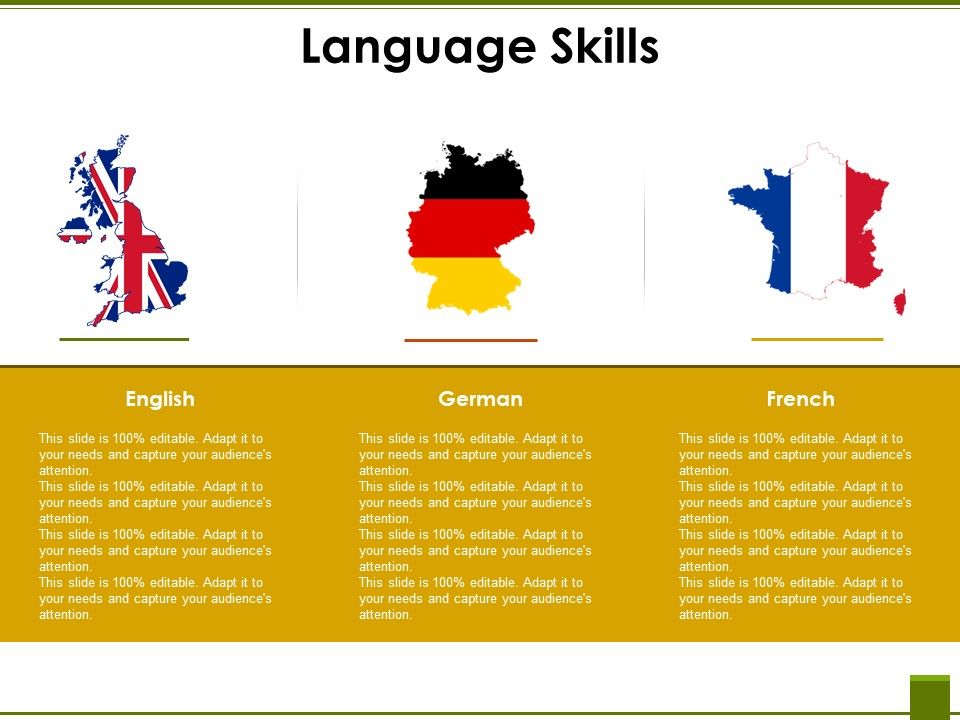 Language Skills

English

This slide is 100% editable. Adapt it to your needs and capture your audience's attention.
This slide is 100% editable. Adapt it to your needs and capture your audience's attention.
This slide is 100% editable. Adapt it to your needs and capture your audience's attention.
This slide is 100% editable. Adapt it to your needs and capture your audience's attention.

German

This slide is 100% editable. Adapt it to your needs and capture your audience's attention.
This slide is 100% editable. Adapt it to your needs and capture your audience's attention.
This slide is 100% editable. Adapt it to your needs and capture your audience's attention.
This slide is 100% editable. Adapt it to your needs and capture your audience's attention.

French

This slide is 100% editable. Adapt it to your needs and capture your audience's attention.
This slide is 100% editable. Adapt it to your needs and capture your audience's attention.
This slide is 100% editable. Adapt it to your needs and capture your audience's attention.
This slide is 100% editable. Adapt it to your needs and capture your audience's attention.